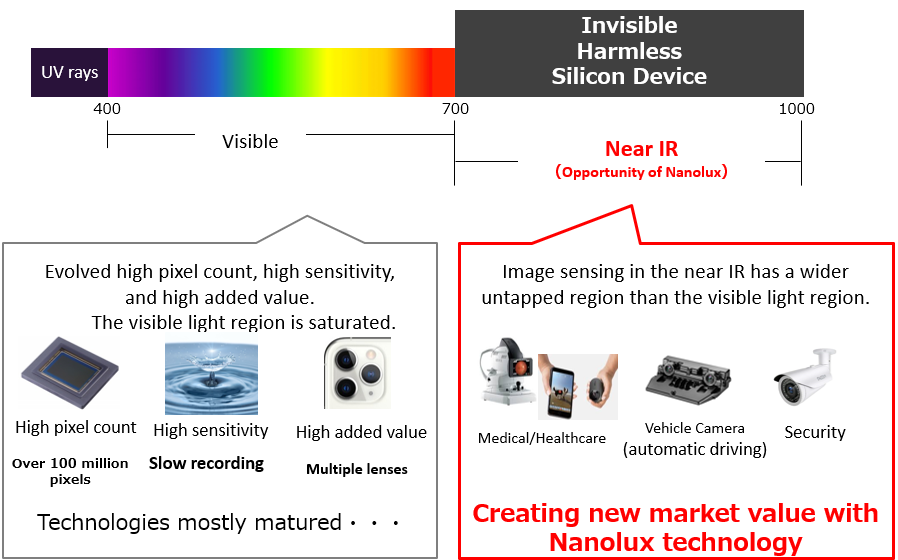 UV rays

Invisible
Harmless
Silicon Device

400

700

1000

Visible

Near IR
（Opportunity of Nanolux）

Evolved high pixel count, high sensitivity, and high added value.
The visible light region is saturated.

High pixel count

Over 100 million pixels

High sensitivity

Slow recording

High added value

Multiple lenses

Technologies mostly matured・・・

Image sensing in the near IR has a wider untapped region than the visible light region.

Medical/Healthcare

Vehicle Camera (automatic driving)

Security

Creating new market value with Nanolux technology